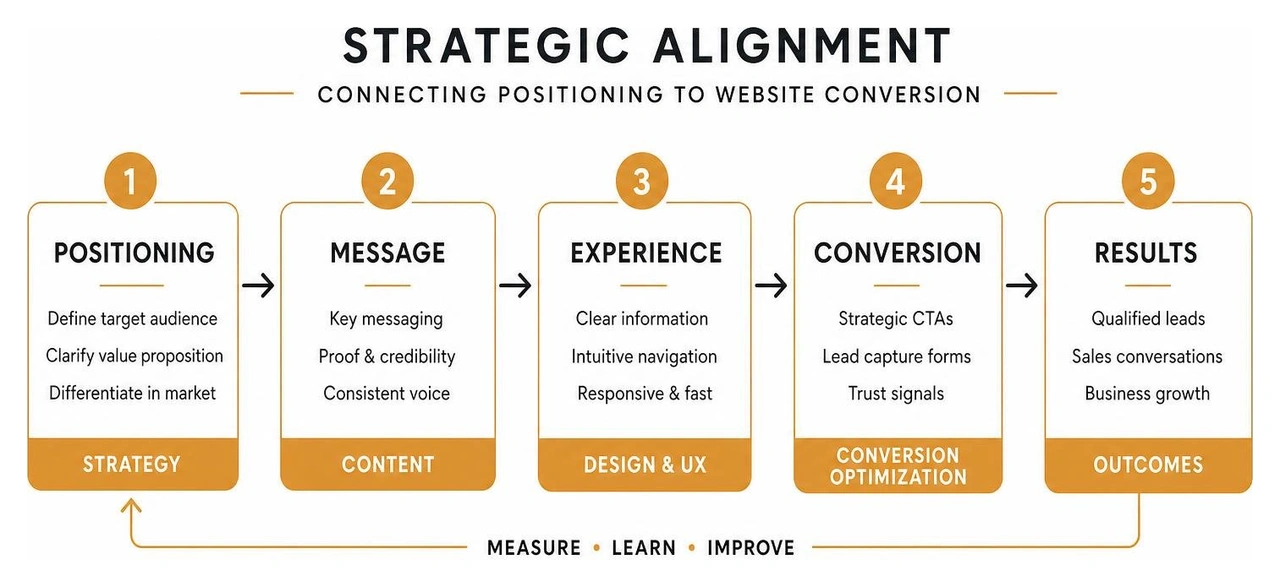 STRATEGIC ALIGNMENT

CONNECTING POSITIONING TO WEBSITE CONVERSION

1
POSITIONING
Define target audience
Clarify value proposition
Differentiate in market
STRATEGY

2
MESSAGE
Key messaging
Proof & credibility
Consistent voice
CONTENT

3
EXPERIENCE
Clear information
Intuitive navigation
Responsive & fast
DESIGN & UX

4
CONVERSION
Strategic CTAs
Lead capture forms
Trust signals
CONVERSION OPTIMIZATION

5
RESULTS
Qualified leads
Sales conversations
Business growth
OUTCOMES

MEASURE • LEARN • IMPROVE